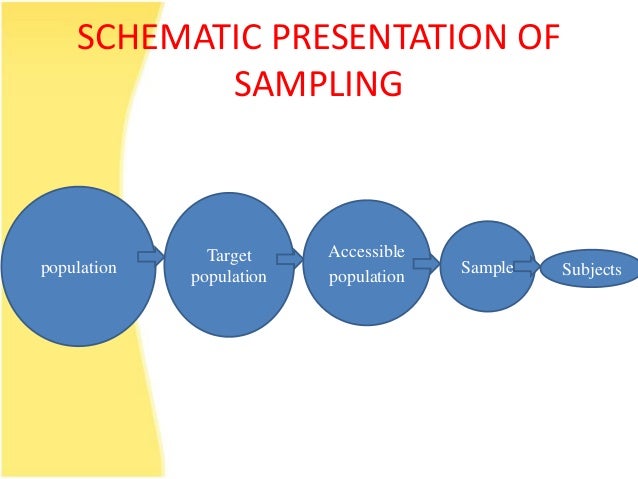 SCHEMATIC PRESENTATION OF SAMPLING

population

Target population

Accessible population

Sample

Subjects